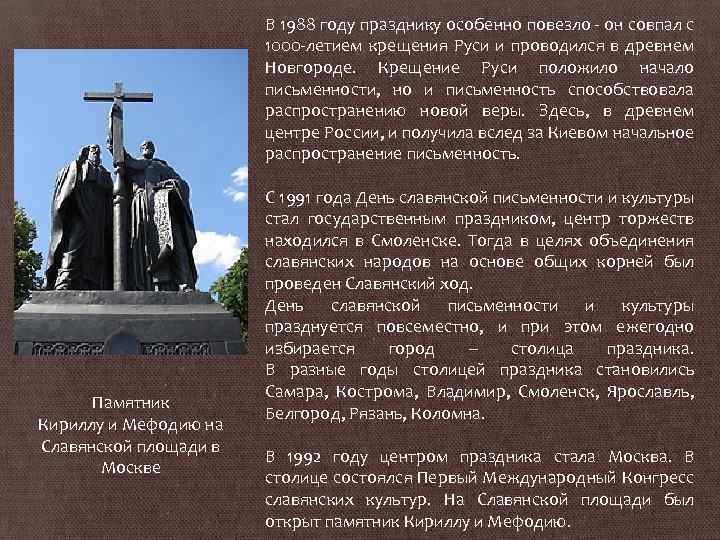 В 1988 году празднику особенно повезло - он совпал с 1000-летием крещения Руси и проводился в древнем Новгороде. Крещение Руси положило начало письменности, но и письменность способствовала распространению новой веры. Здесь, в древнем центре России, и получила вслед за Киевом начальное распространение письменность.

С 1991 года День славянской письменности и культуры стал государственным праздником, центр торжеств находился в Смоленске. Тогда в целях объединения славянских народов на основе общих корней был проведен Славянский ход.
День славянской письменности и культуры празднуется повсеместно, и при этом ежегодно избирается город – столица праздника. В разные годы столицей праздника становились Самара, Кострома, Владимир, Смоленск, Ярославль, Белгород, Рязань, Коломна.

В 1992 году центром праздника стала Москва. В столице состоялся Первый Международный Конгресс славянских культур. На Славянской площади был открыт памятник Кириллу и Мефодию.

Памятник Кириллу и Мефодию на Славянской площади в Москве